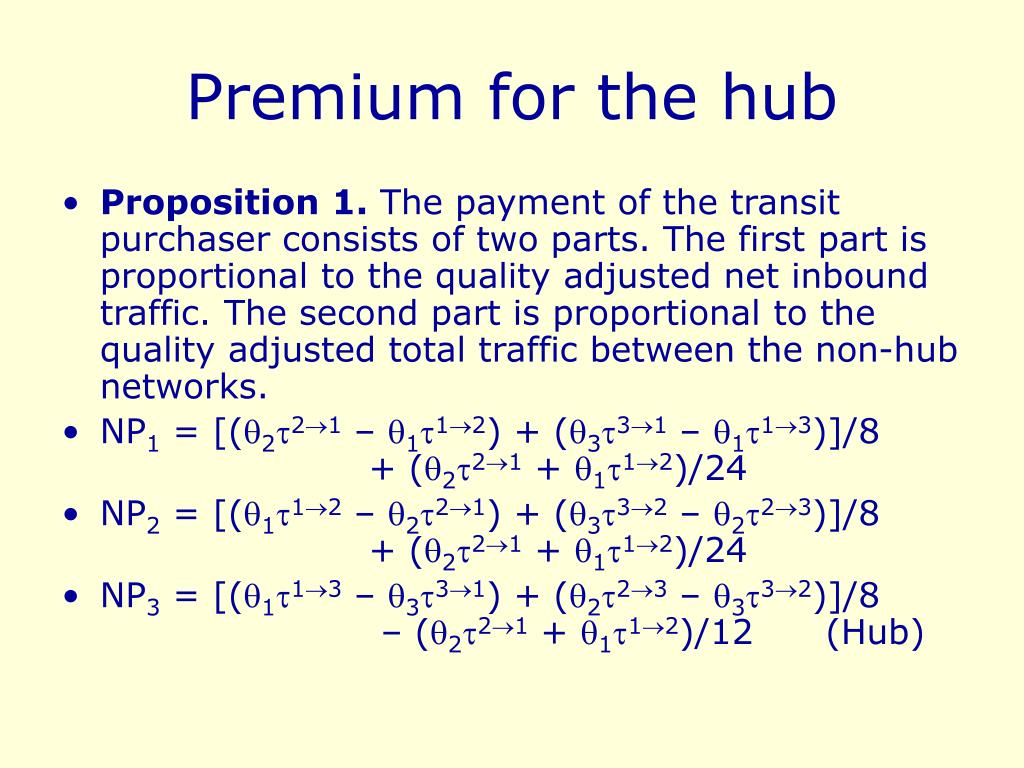 Premium for the hub

• **Proposition 1.** The payment of the transit purchaser consists of two parts. The first part is proportional to the quality adjusted net inbound traffic. The second part is proportional to the quality adjusted total traffic between the non-hub networks.

• $NP_1 = [(\theta_2\tau^{2\to1} - \theta_1\tau^{1\to2}) + (\theta_3\tau^{3\to1} - \theta_1\tau^{1\to3})]/8$ $+ (\theta_2\tau^{2\to1} + \theta_1\tau^{1\to2})/24$

• $NP_2 = [(\theta_1\tau^{1\to2} - \theta_2\tau^{2\to1}) + (\theta_3\tau^{3\to2} - \theta_2\tau^{2\to3})]/8$ $+ (\theta_2\tau^{2\to1} + \theta_1\tau^{1\to2})/24$

• $NP_3 = [(\theta_1\tau^{1\to3} - \theta_3\tau^{3\to1}) + (\theta_2\tau^{2\to3} - \theta_3\tau^{3\to2})]/8$ $- (\theta_2\tau^{2\to1} + \theta_1\tau^{1\to2})/12$ (Hub)